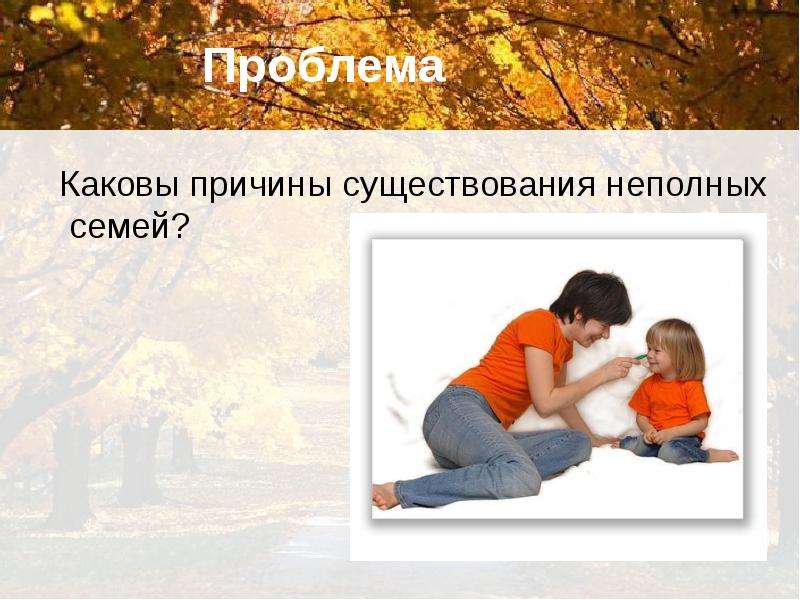 Проблема

Каковы причины существования неполных семей?